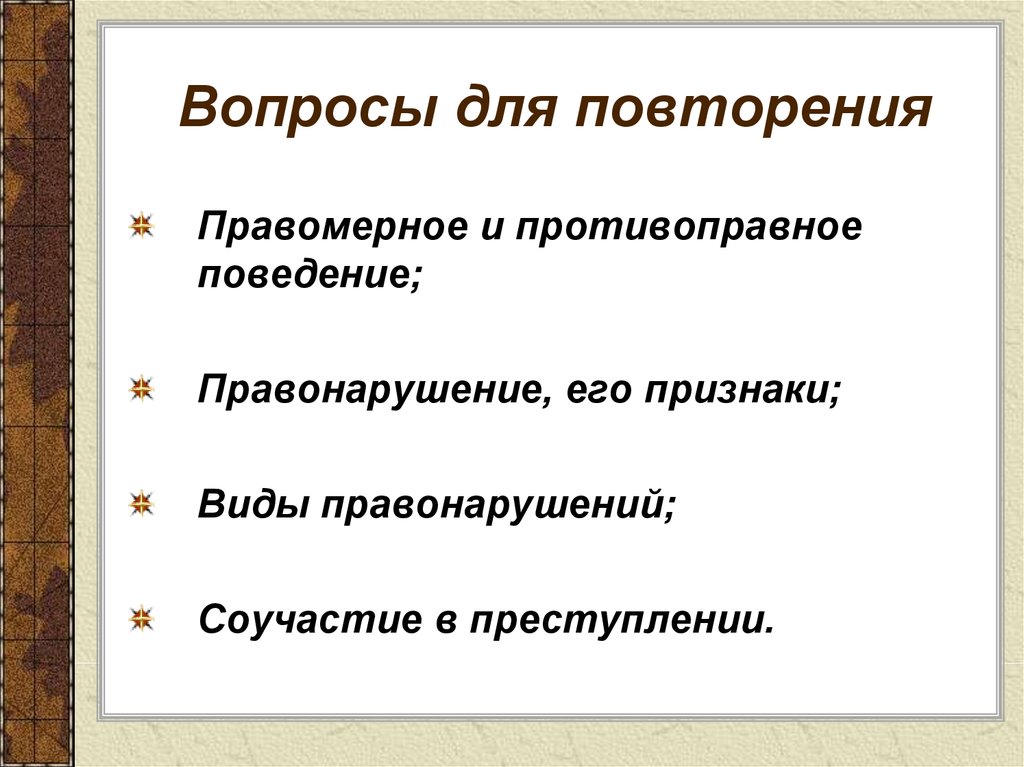 Вопросы для повторения

Правомерное и противоправное поведение;

Правонарушение, его признаки;

Виды правонарушений;

Соучастие в преступлении.